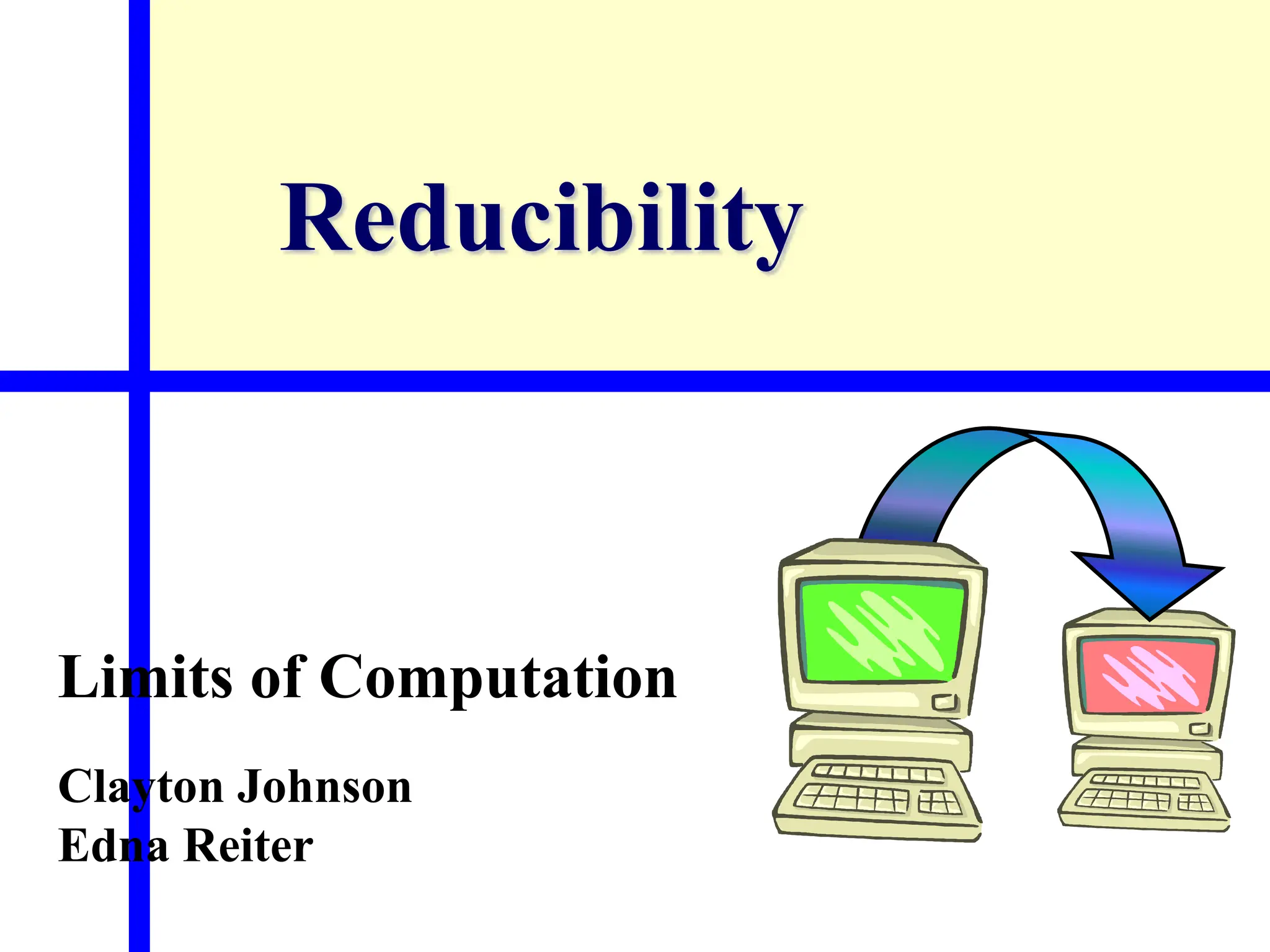 Reducibility

Limits of Computation

Clayton Johnson
Edna Reiter